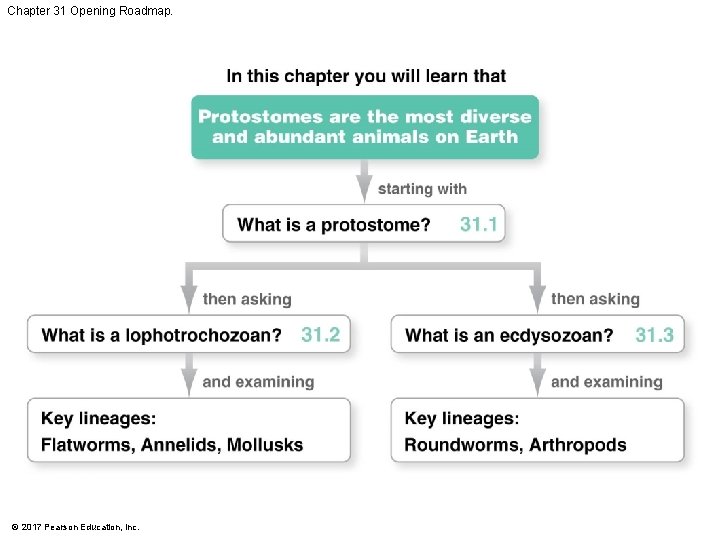 Chapter 31 Opening Roadmap.

In this chapter you will learn that

Protostomes are the most diverse and abundant animals on Earth

starting with

What is a protostome? 31.1

then asking

What is a lophotrochozoan? 31.2

and examining

Key lineages:
Flatworms, Annelids, Mollusks

then asking

What is an ecdysozoan? 31.3

and examining

Key lineages:
Roundworms, Arthropods

© 2017 Pearson Education, Inc.